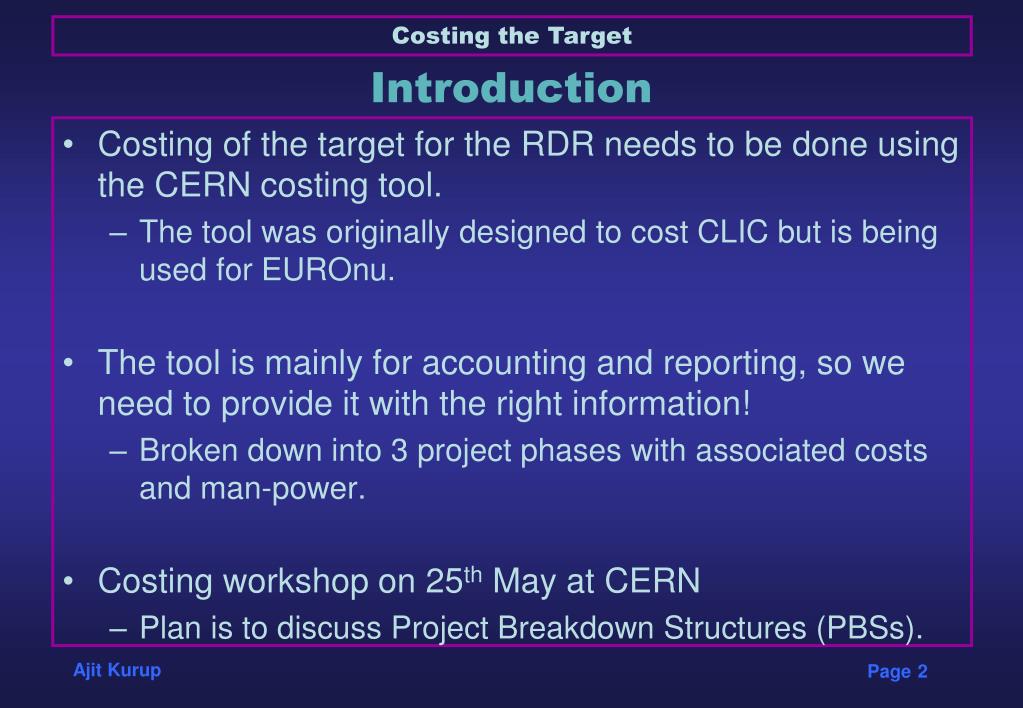 Costing the Target

Introduction

• Costing of the target for the RDR needs to be done using the CERN costing tool.
– The tool was originally designed to cost CLIC but is being used for EUROnu.

• The tool is mainly for accounting and reporting, so we need to provide it with the right information!
– Broken down into 3 project phases with associated costs and man-power.

• Costing workshop on 25$^{th}$ May at CERN
– Plan is to discuss Project Breakdown Structures (PBSs).

Ajit Kurup

Page 2